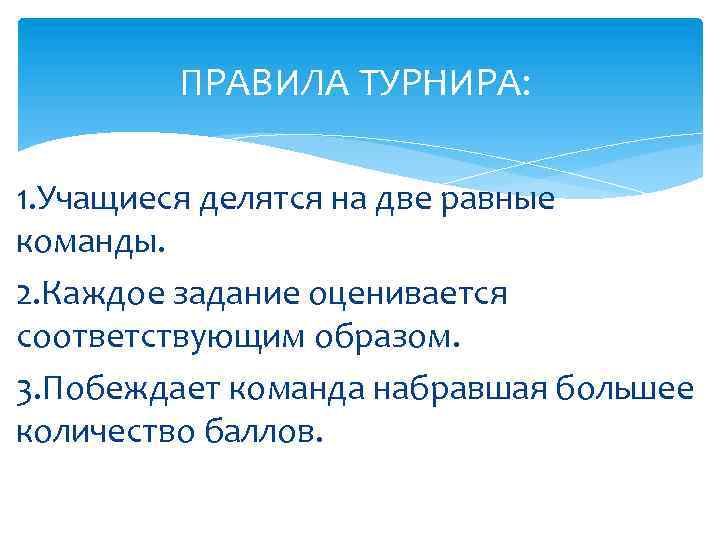 ПРАВИЛА ТУРНИРА:

1.Учащиеся делятся на две равные команды.

2.Каждое задание оценивается соответствующим образом.

3.Побеждает команда набравшая большее количество баллов.